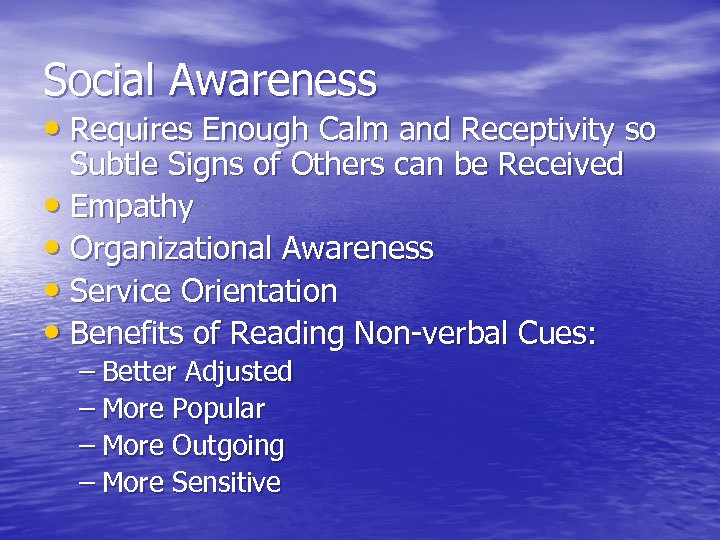 Social Awareness

• Requires Enough Calm and Receptivity so Subtle Signs of Others can be Received
• Empathy
• Organizational Awareness
• Service Orientation
• Benefits of Reading Non-verbal Cues:
– Better Adjusted
– More Popular
– More Outgoing
– More Sensitive